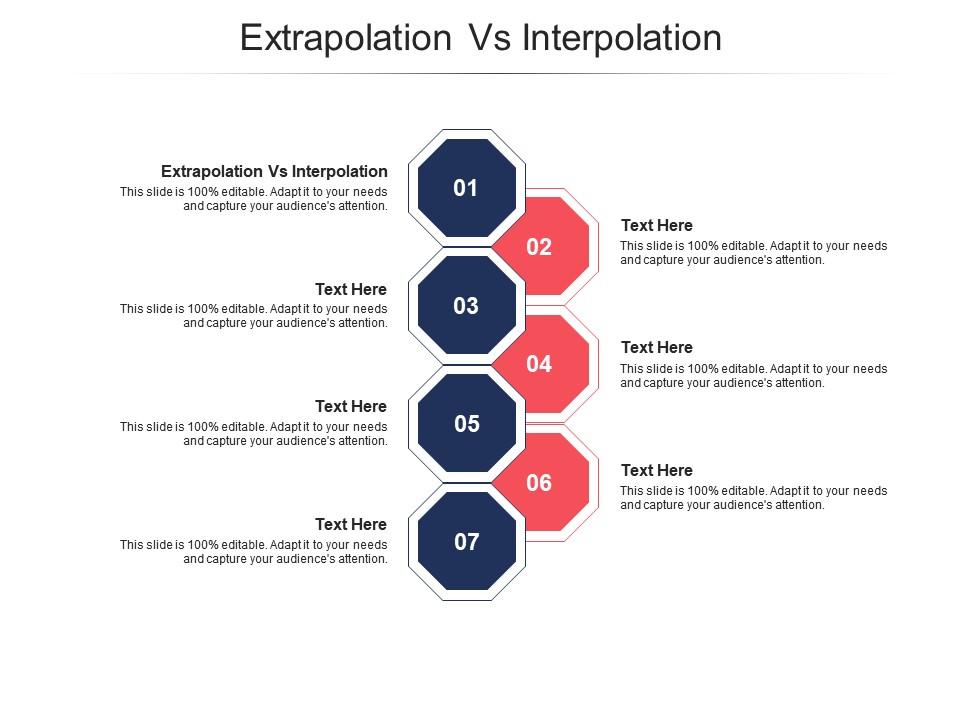 Extrapolation Vs Interpolation

Extrapolation Vs Interpolation
This slide is 100% editable. Adapt it to your needs and capture your audience's attention.

01

02

Text Here
This slide is 100% editable. Adapt it to your needs and capture your audience's attention.

Text Here
This slide is 100% editable. Adapt it to your needs and capture your audience's attention.

03

04

Text Here
This slide is 100% editable. Adapt it to your needs and capture your audience's attention.

Text Here
This slide is 100% editable. Adapt it to your needs and capture your audience's attention.

05

06

Text Here
This slide is 100% editable. Adapt it to your needs and capture your audience's attention.

Text Here
This slide is 100% editable. Adapt it to your needs and capture your audience's attention.

07